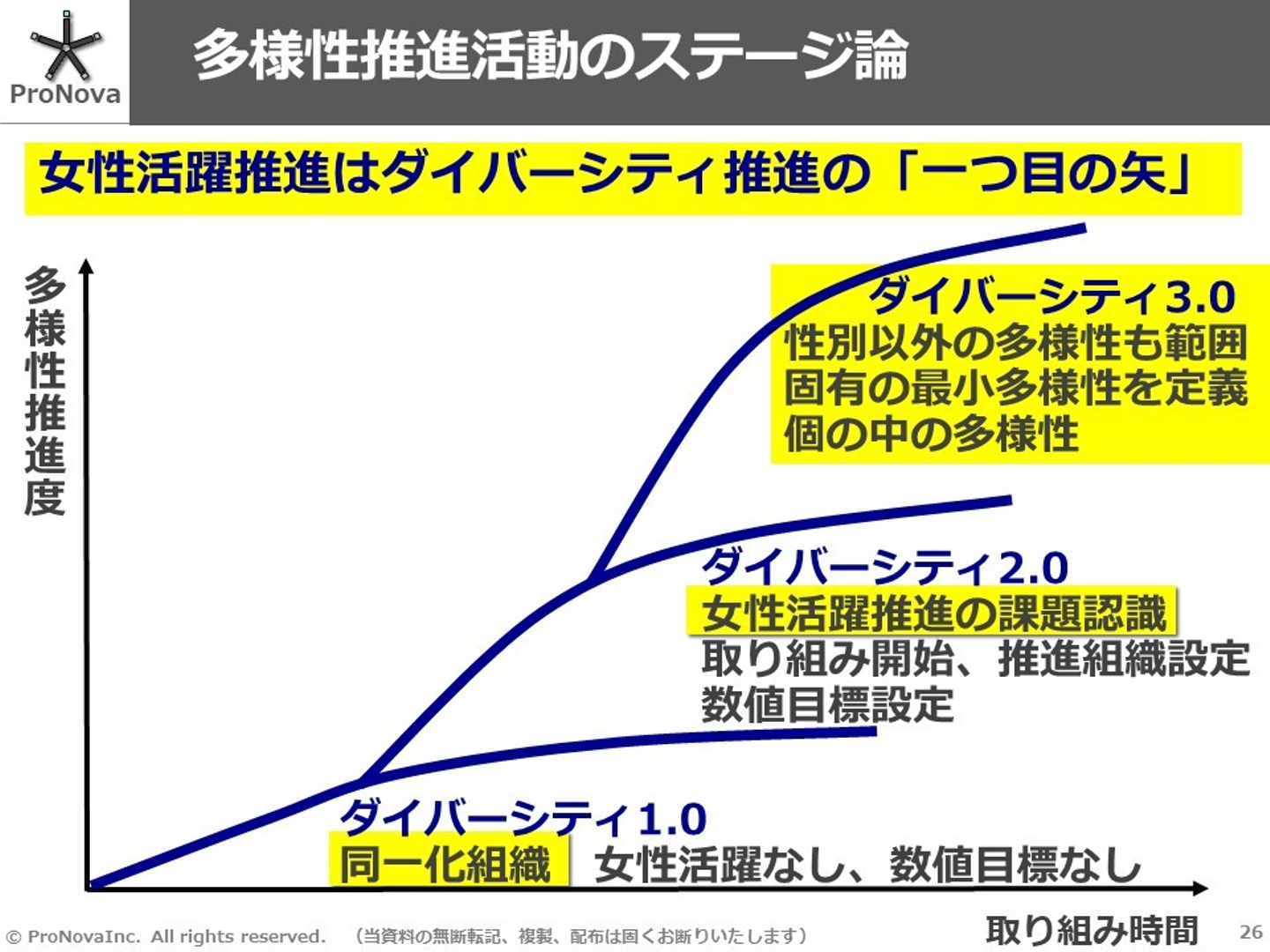 ProNova

多様性推進活動のステージ論

女性活躍推進はダイバーシティ推進の「一つ目の矢」

多様性推進度

ダイバーシティ3.0
性別以外の多様性も範囲
固有の最小多様性を定義
個の中の多様性

ダイバーシティ2.0
女性活躍推進の課題認識
取り組み開始、推進組織設定
数値目標設定

ダイバーシティ1.0
同一化組織　女性活躍なし、数値目標なし

取り組み時間

© ProNovaInc. All rights reserved.　（当資料の無断転記、複製、配布は固くお断りいたします）

26